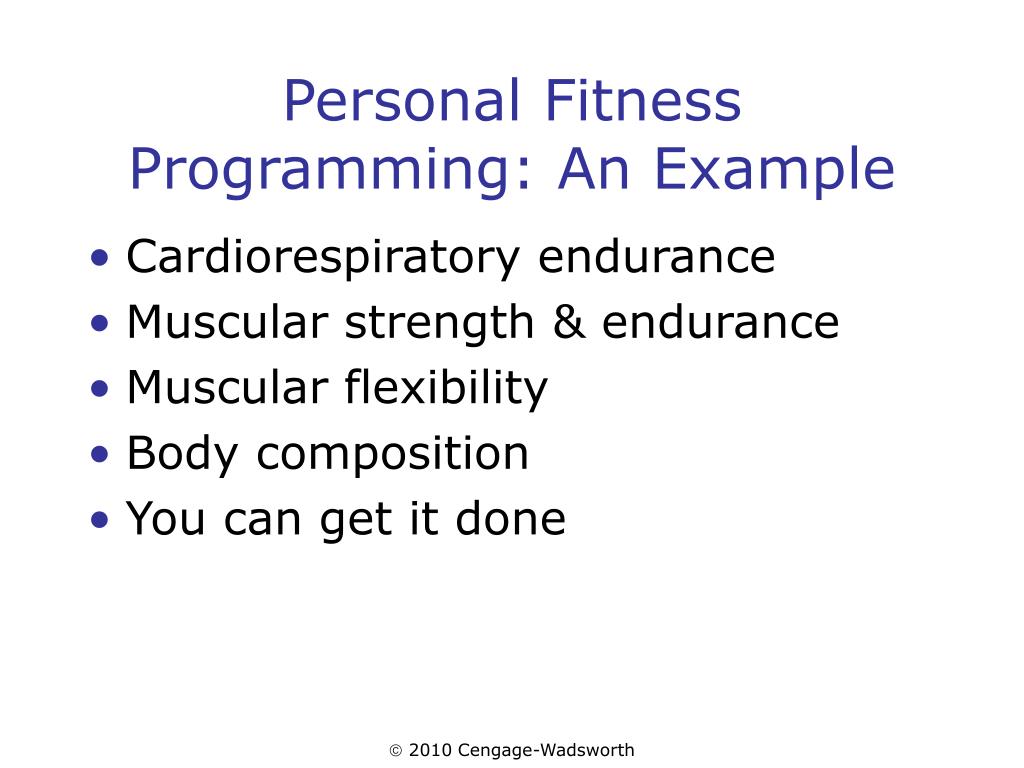 Personal Fitness Programming: An Example

• Cardiorespiratory endurance
• Muscular strength & endurance
• Muscular flexibility
• Body composition
• You can get it done

© 2010 Cengage-Wadsworth